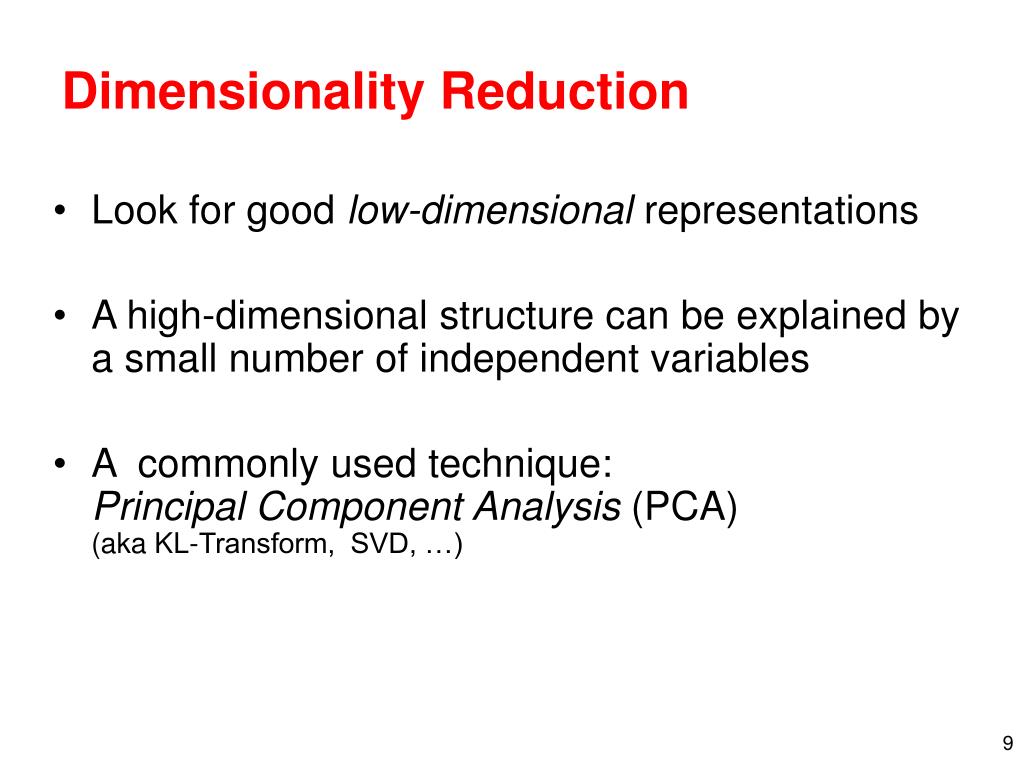 Dimensionality Reduction

• Look for good low-dimensional representations

• A high-dimensional structure can be explained by a small number of independent variables

• A commonly used technique:
Principal Component Analysis (PCA)
(aka KL-Transform, SVD, …)

9